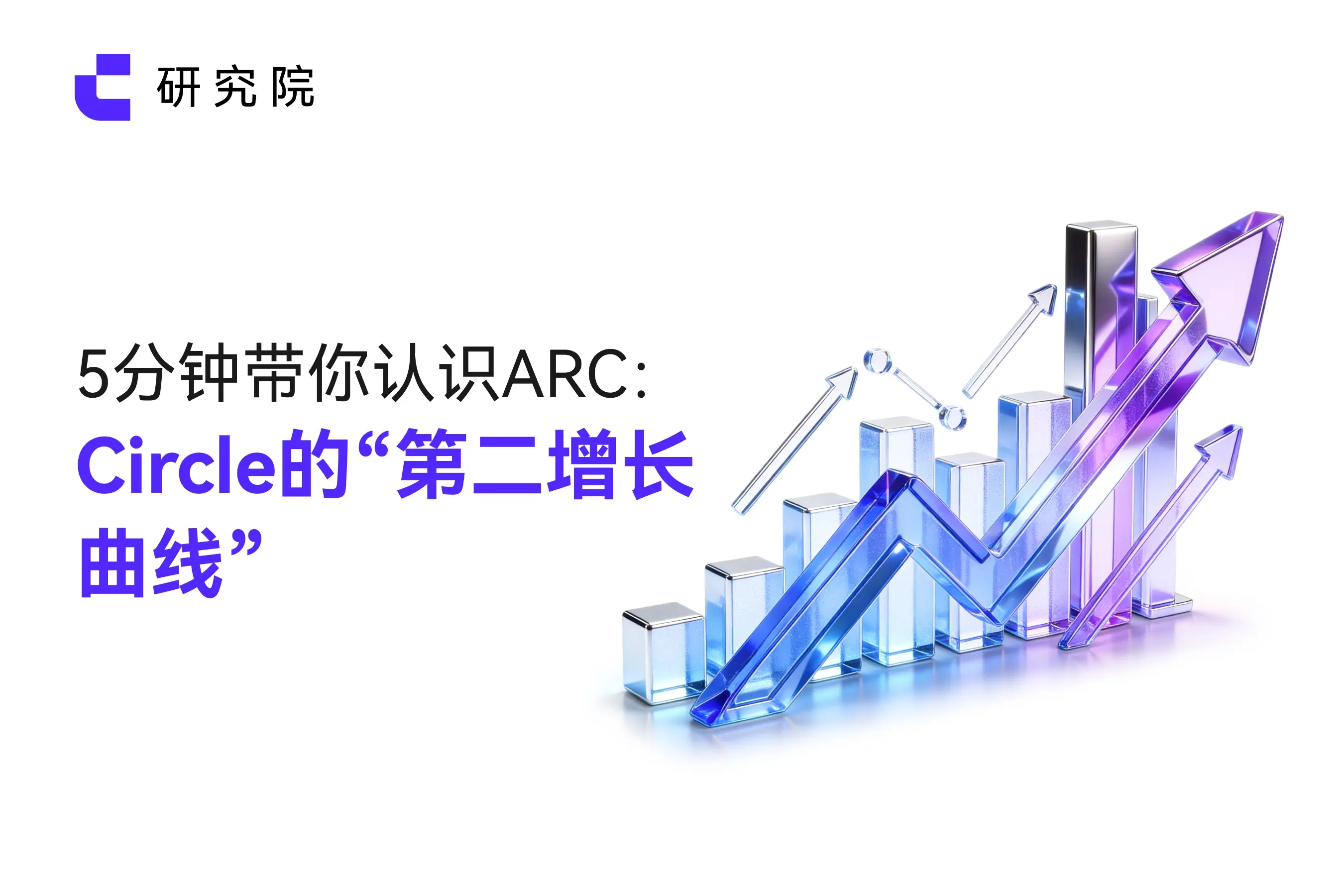 研究院

5分钟带你认识ARC:
Circle的“第二增长曲线”